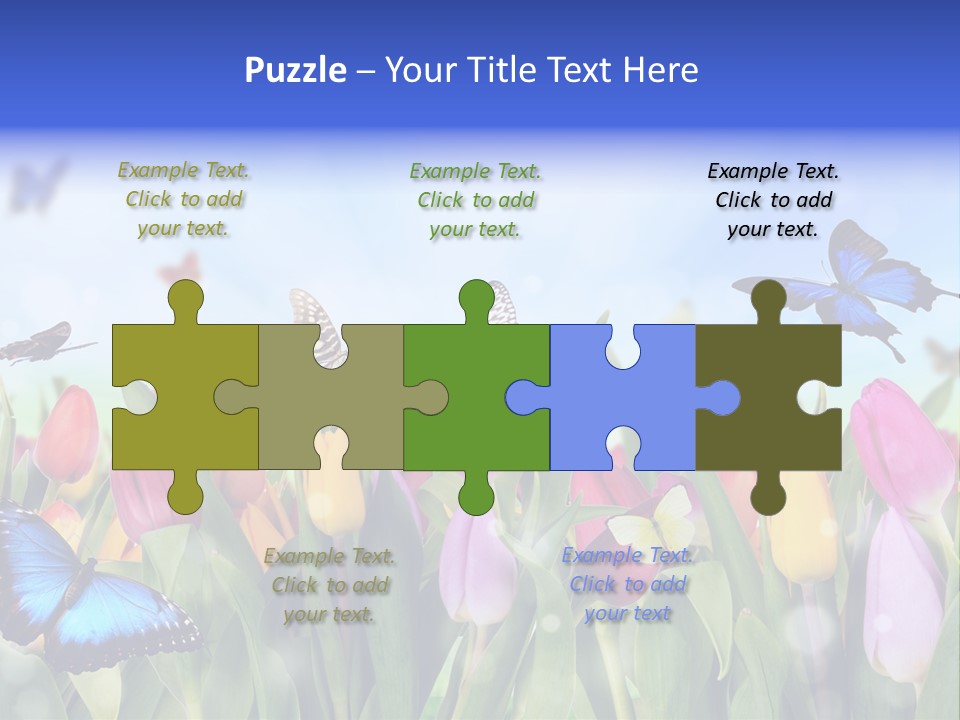 Puzzle – Your Title Text Here

Example Text. Click to add your text.

Example Text. Click to add your text.

Example Text. Click to add your text.

Example Text. Click to add your text.

Example Text. Click to add your text